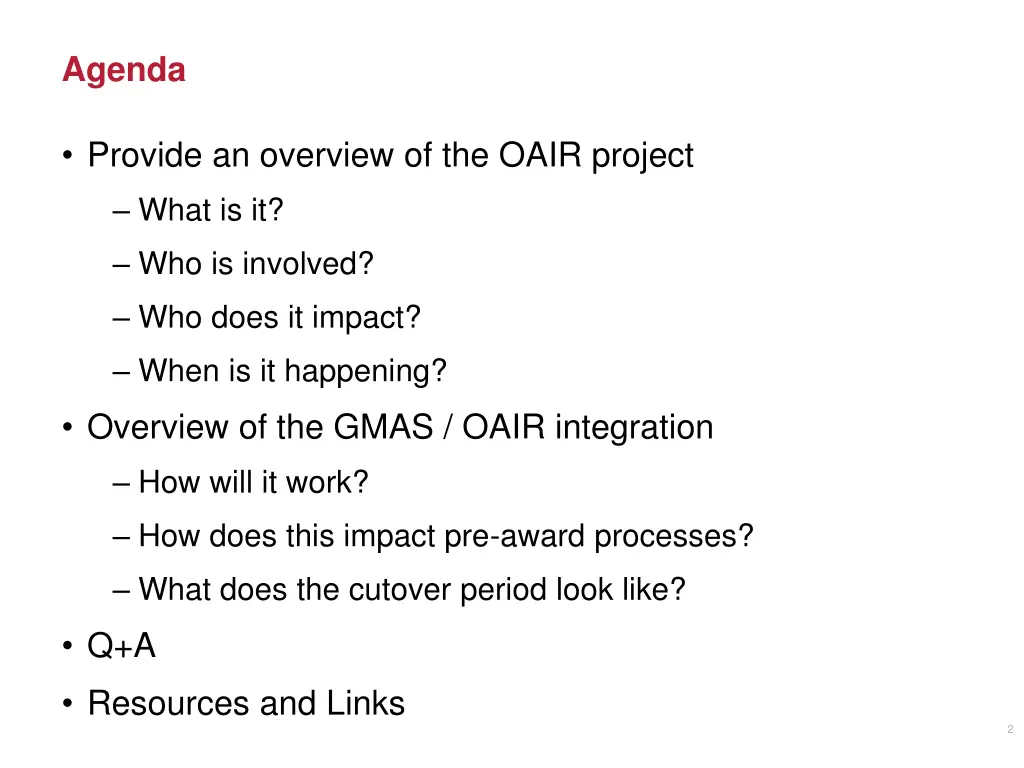 Agenda

• Provide an overview of the OAIR project
– What is it?
– Who is involved?
– Who does it impact?
– When is it happening?
• Overview of the GMAS / OAIR integration
– How will it work?
– How does this impact pre-award processes?
– What does the cutover period look like?
• Q+A
• Resources and Links

2